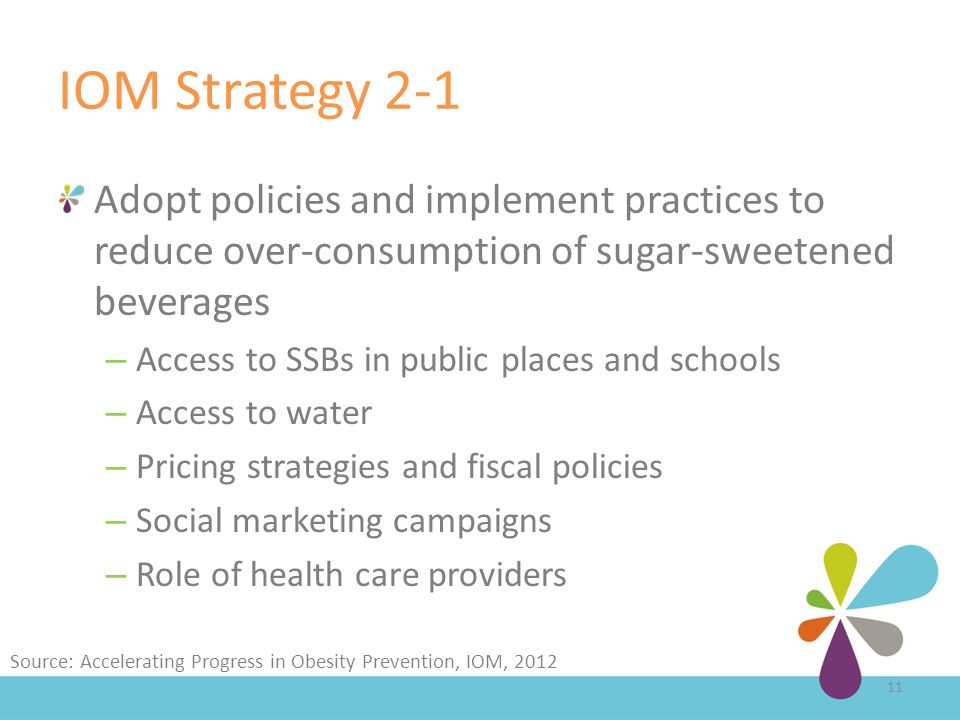 IOM Strategy 2-1

Adopt policies and implement practices to reduce over-consumption of sugar-sweetened beverages

– Access to SSBs in public places and schools
– Access to water
– Pricing strategies and fiscal policies
– Social marketing campaigns
– Role of health care providers

Source: Accelerating Progress in Obesity Prevention, IOM, 2012

11